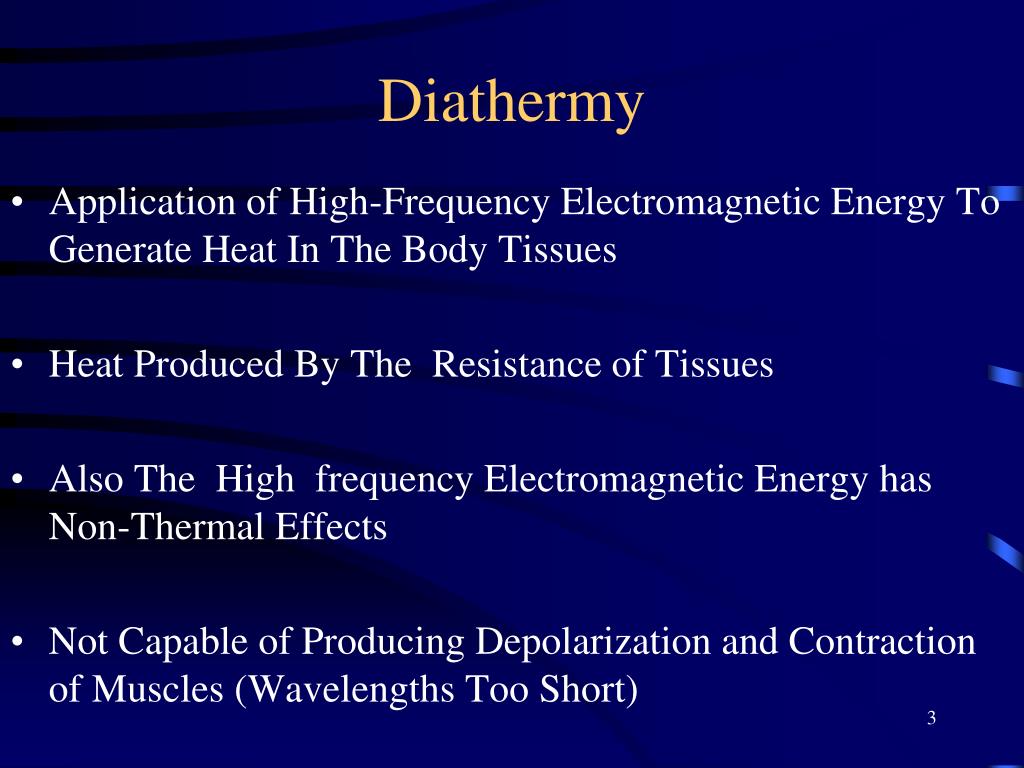 Diathermy

• Application of High-Frequency Electromagnetic Energy To Generate Heat In The Body Tissues

• Heat Produced By The Resistance of Tissues

• Also The High frequency Electromagnetic Energy has Non-Thermal Effects

• Not Capable of Producing Depolarization and Contraction of Muscles (Wavelengths Too Short)

3